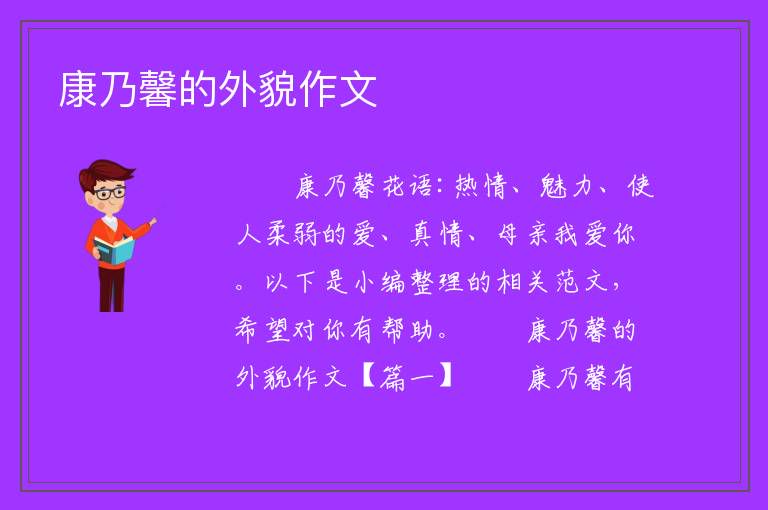 康乃馨的外貌作文

康乃馨花语：热情、魅力、使人柔弱的爱、真情、母亲我爱你。以下是小编整理的相关范文，希望对你有帮助。　　康乃馨的外貌作文【篇一】　　康乃馨有